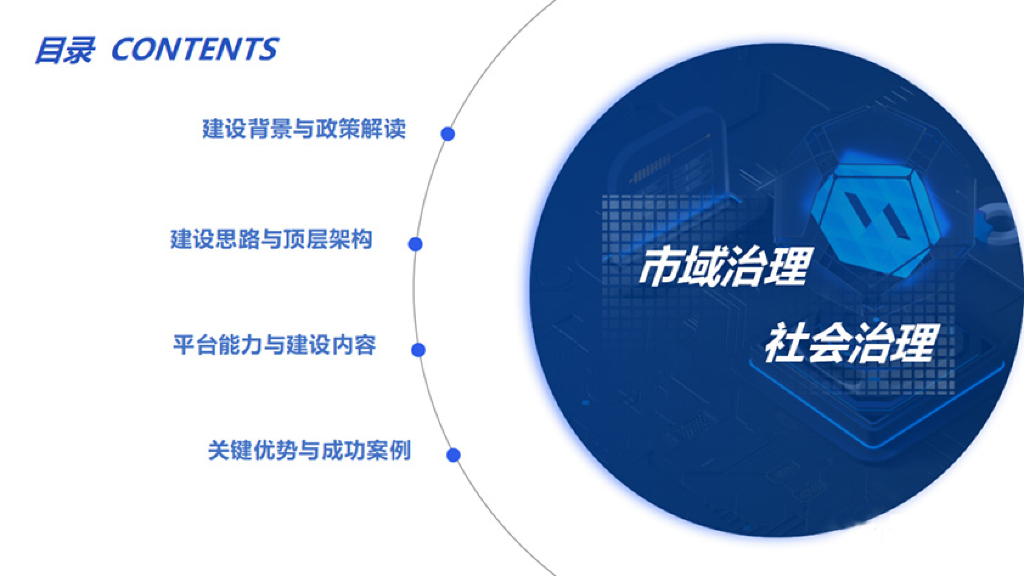 目录 CONTENTS

建设背景与政策解读

建设思路与顶层架构

平台能力与建设内容

关键优势与成功案例

市域治理

社会治理